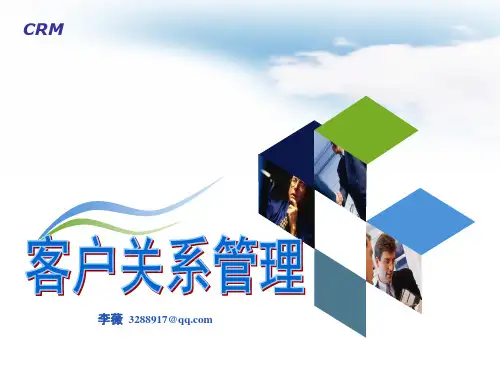 CRM

客户关系管理

李薇 3288917@qq.com